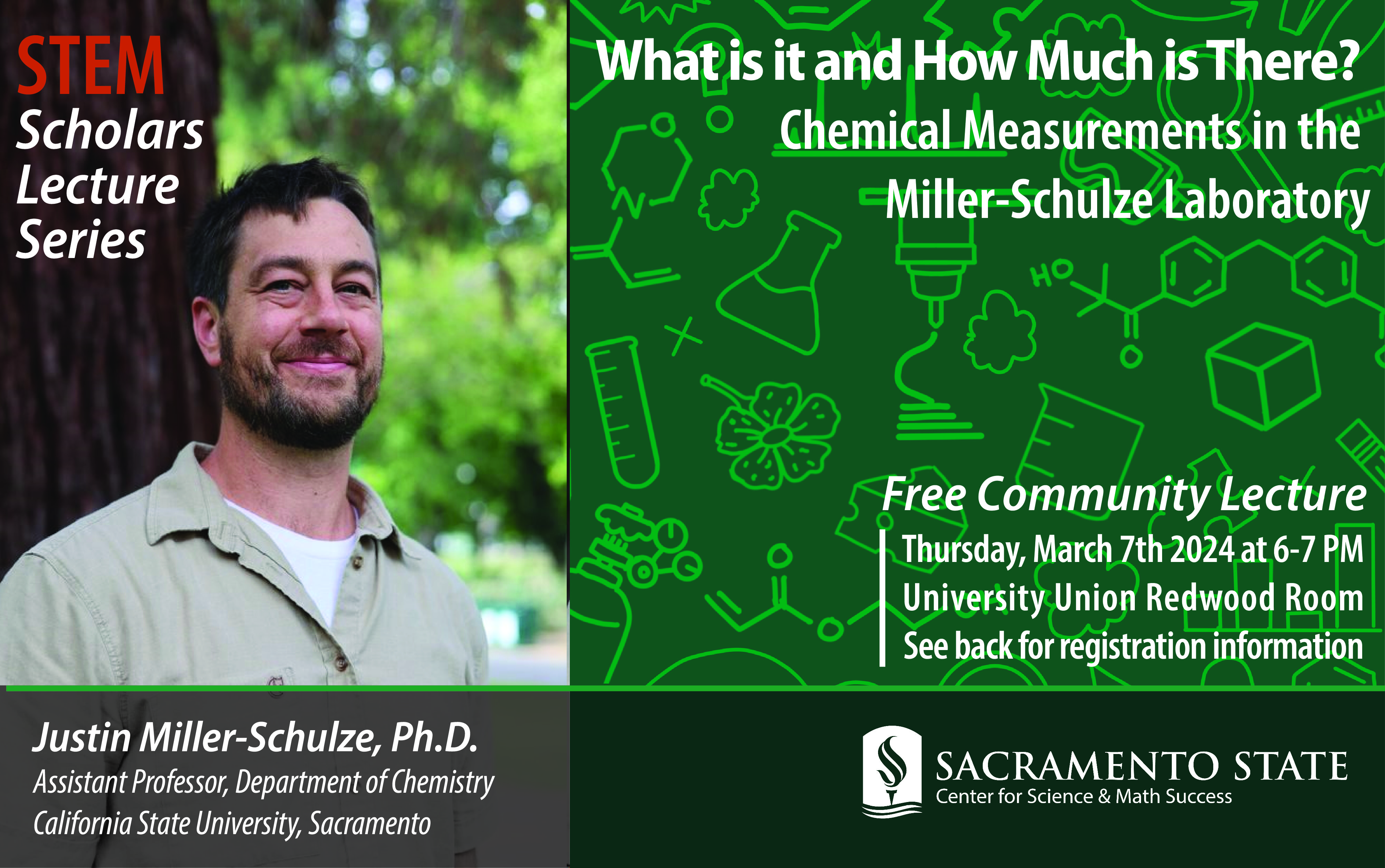 STEM
Scholars
Lecture
Series

What is it and How Much is There?
Chemical Measurements in the Miller-Schulze Laboratory

HO

Free Community Lecture
Thursday, March 7th 2024 at 6-7 PM
University Union Redwood Room
See back for registration information

Justin Miller-Schulze, Ph.D.
Assistant Professor, Department of Chemistry
California State University, Sacramento

SACRAMENTO STATE
Center for Science & Math Success